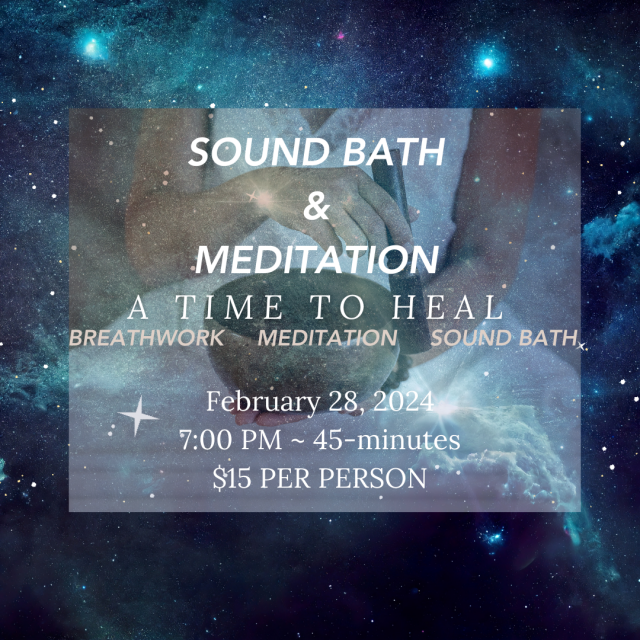 SOUND BATH
&
MEDITATION
A TIME TO HEAL
BREATHWORK MEDITATION SOUND BATH

February 28, 2024
7:00 PM ~ 45-minutes
$15 PER PERSON